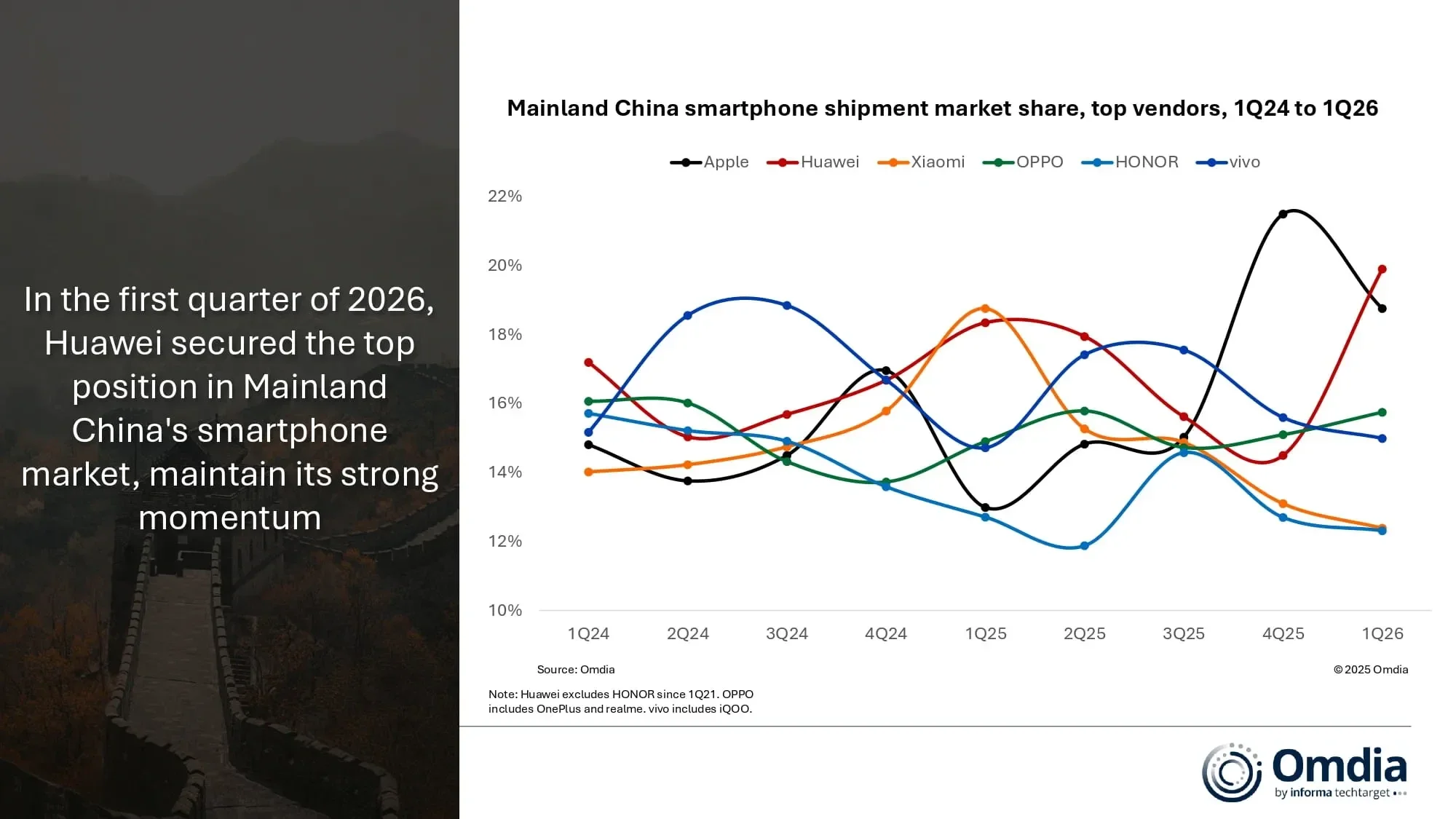 In the first quarter of 2026, Huawei secured the top position in Mainland China's smartphone market, maintain its strong momentum

Mainland China smartphone shipment market share, top vendors, 1Q24 to 1Q26

Apple Huawei Xiaomi OPPO HONOR vivo

22%
20%
18%
16%
14%
12%
10%

1Q24 2Q24 3Q24 4Q24 1Q25 2Q25 3Q25 4Q25 1Q26

Source: Omdia

© 2025 Omdia

Note: Huawei excludes HONOR since 1Q21. OPPO includes OnePlus and realme. vivo includes iQOO.

Omdia
by informa techtarget